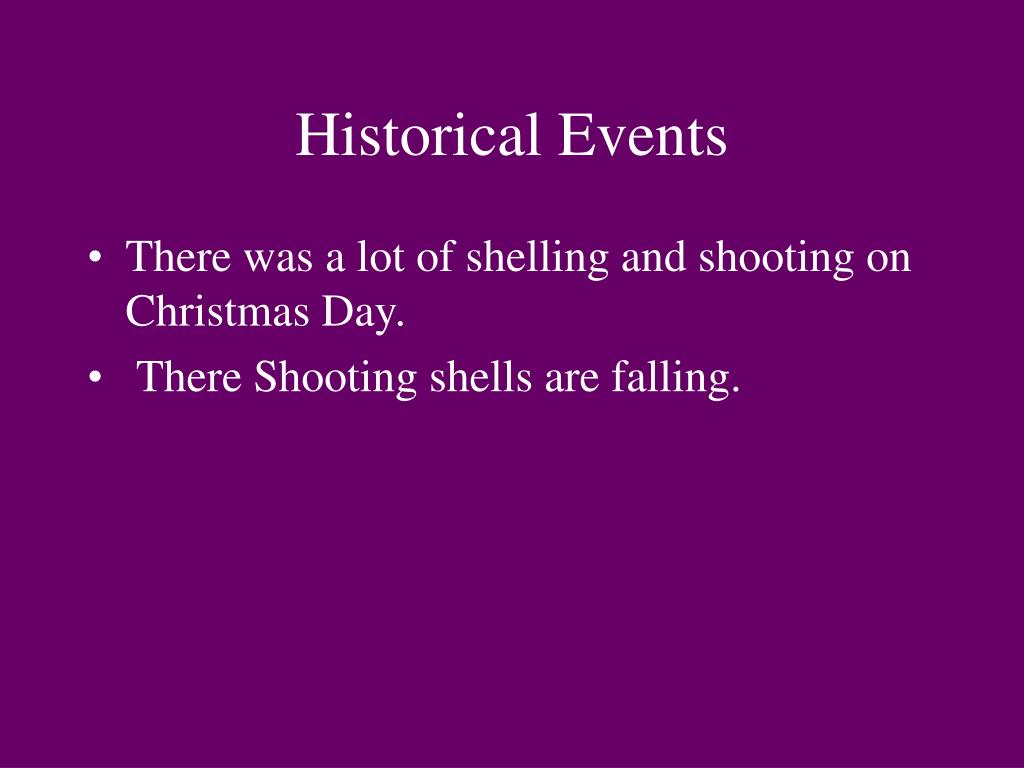 Historical Events

• There was a lot of shelling and shooting on Christmas Day.

• There Shooting shells are falling.